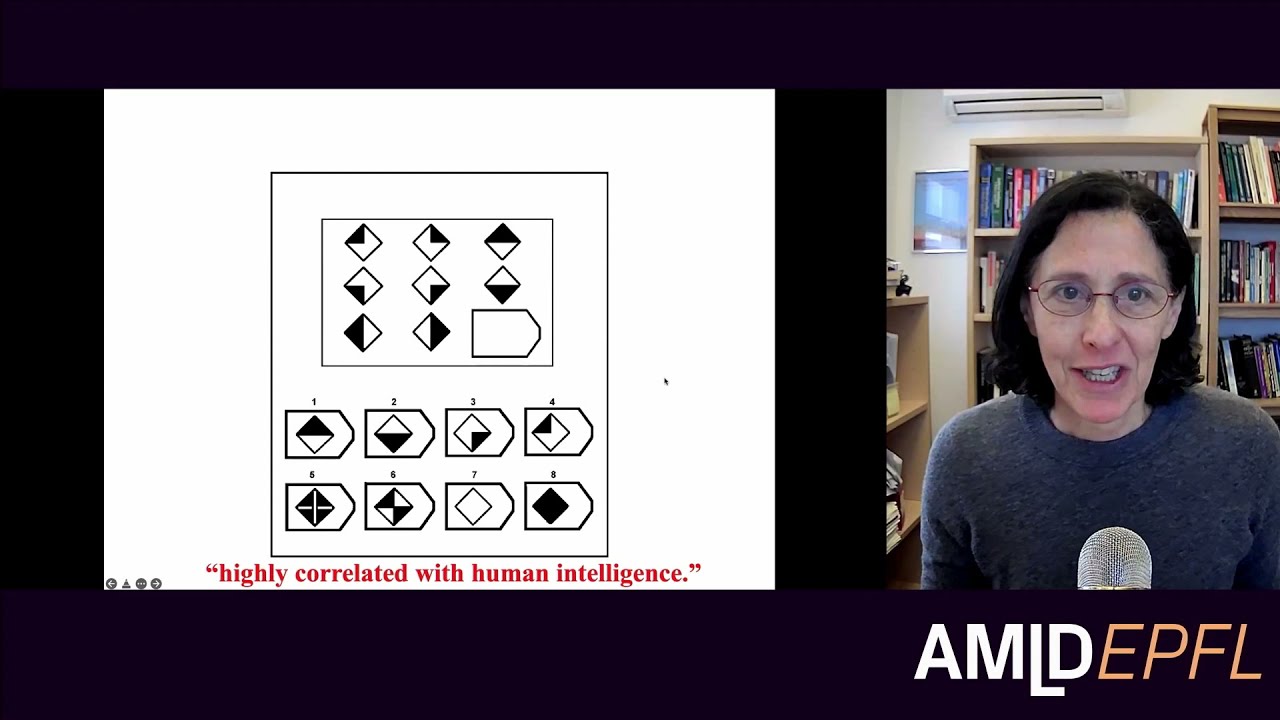 1
2
3
4
5
6
7
8

“highly correlated with human intelligence.”

AMLD EPFL